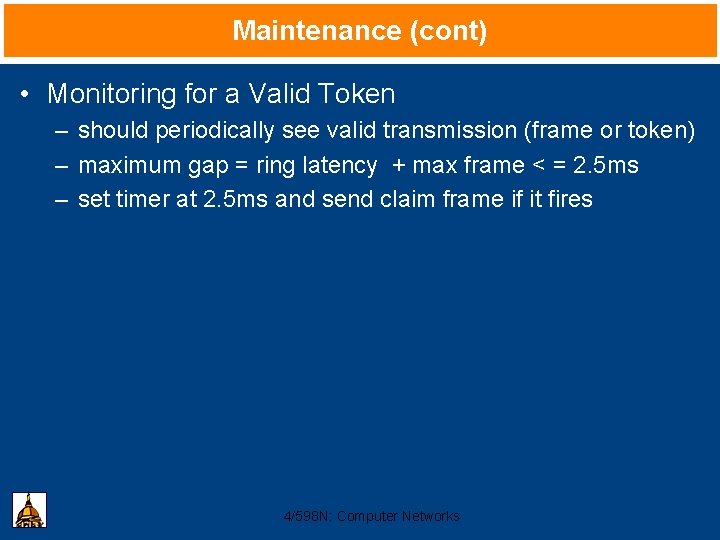 Maintenance (cont)

• Monitoring for a Valid Token
– should periodically see valid transmission (frame or token)
– maximum gap = ring latency + max frame < = 2.5ms
– set timer at 2.5ms and send claim frame if it fires

4/598N: Computer Networks